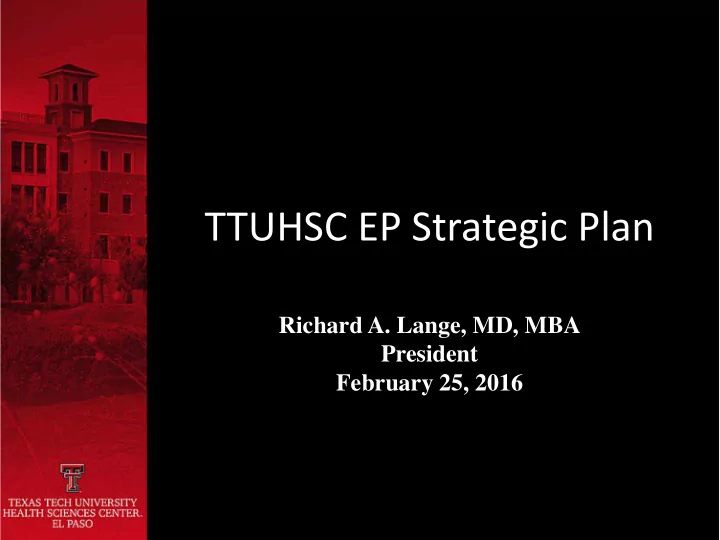 TTUHSC EP Strategic Plan

Richard A. Lange, MD, MBA
President
February 25, 2016

TEXAS TECH UNIVERSITY
HEALTH SCIENCES CENTER.
EL PASO